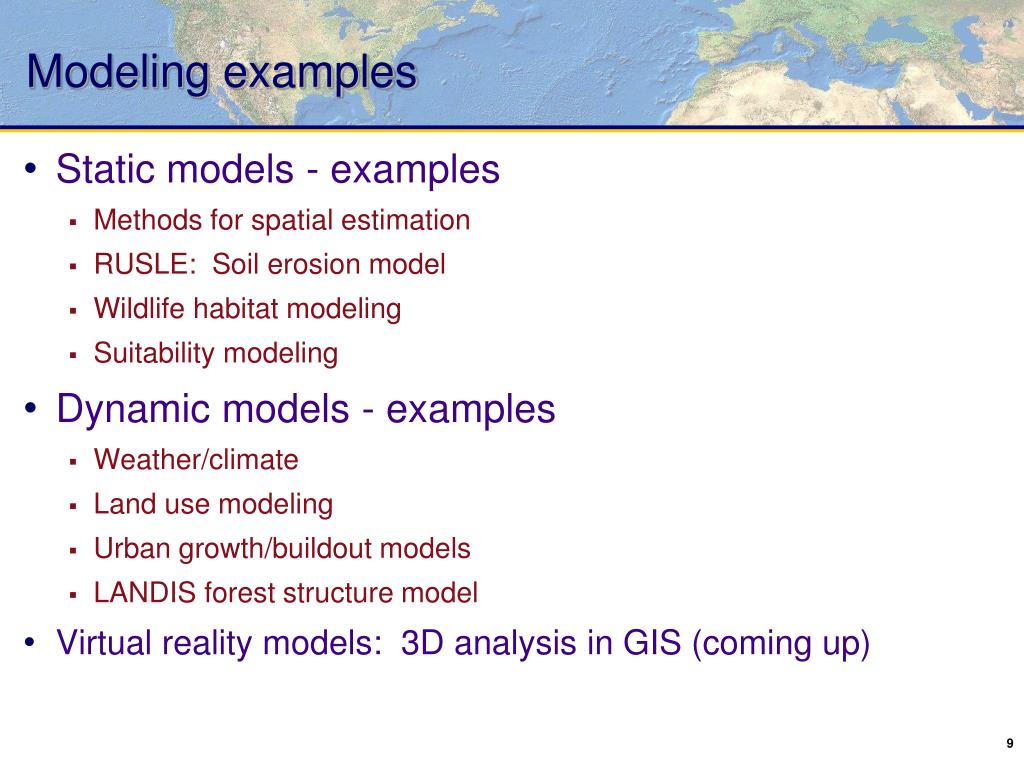 Modeling examples

• Static models - examples
 ▪ Methods for spatial estimation
 ▪ RUSLE: Soil erosion model
 ▪ Wildlife habitat modeling
 ▪ Suitability modeling
• Dynamic models - examples
 ▪ Weather/climate
 ▪ Land use modeling
 ▪ Urban growth/buildout models
 ▪ LANDIS forest structure model
• Virtual reality models: 3D analysis in GIS (coming up)

9